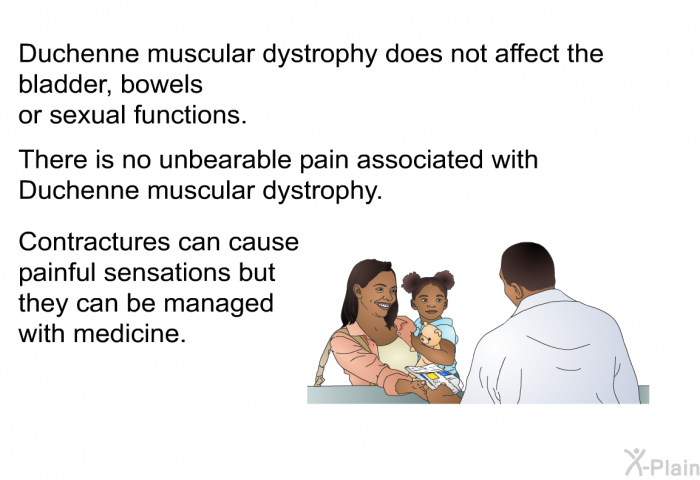 Duchenne muscular dystrophy does not affect the bladder, bowels
or sexual functions.

There is no unbearable pain associated with Duchenne muscular dystrophy.

Contractures can cause painful sensations but they can be managed with medicine.

X-Plain